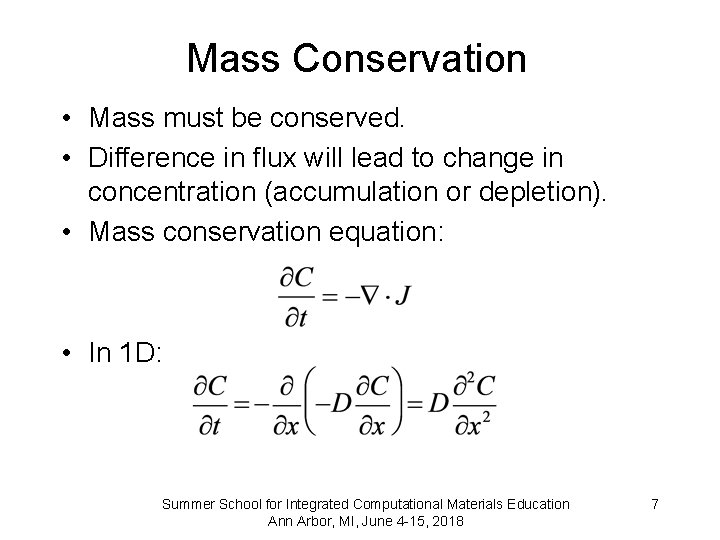 Mass Conservation

• Mass must be conserved.

• Difference in flux will lead to change in concentration (accumulation or depletion).

• Mass conservation equation:

$\frac{\partial C}{\partial t} = -\nabla \cdot J$

• In 1D:

$\frac{\partial C}{\partial t} = -\frac{\partial}{\partial x}\left(-D\frac{\partial C}{\partial x}\right) = D\frac{\partial^2 C}{\partial x^2}$

Summer School for Integrated Computational Materials Education
Ann Arbor, MI, June 4-15, 2018

7